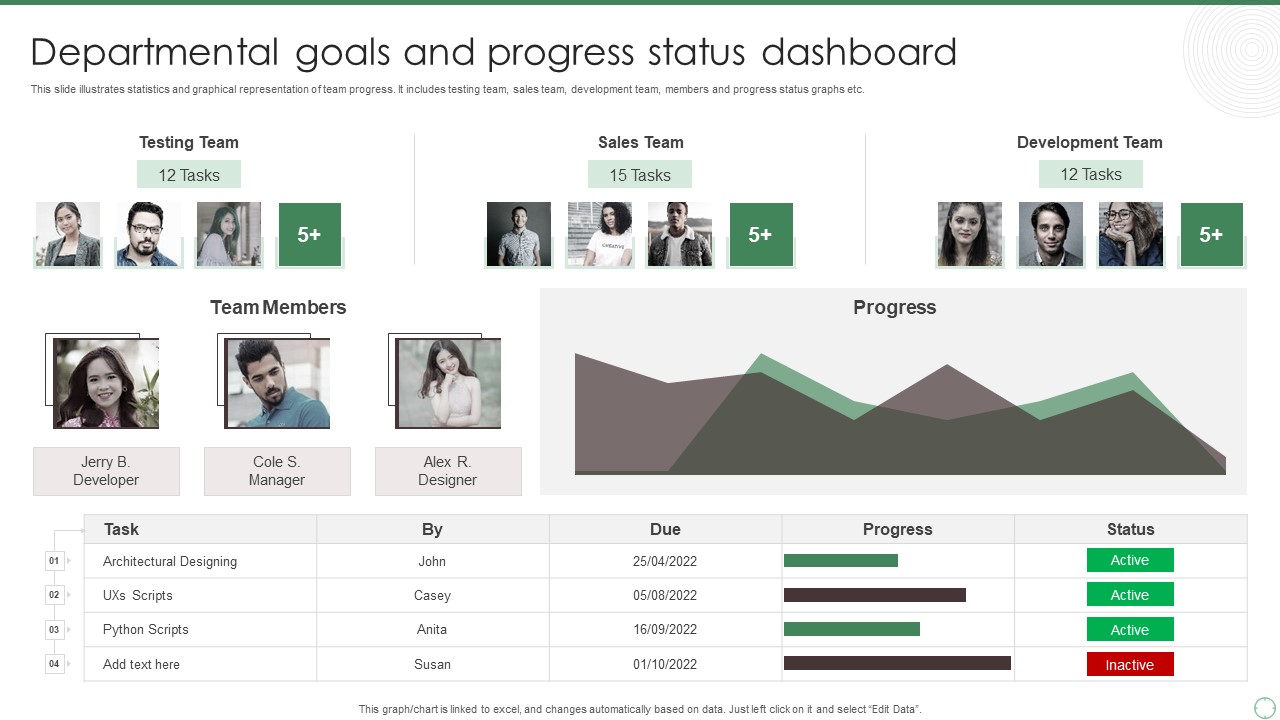 Departmental goals and progress status dashboard

This slide illustrates statistics and graphical representation of team progress. It includes testing team, sales team, development team, members and progress status graphs etc.

Testing Team
12 Tasks
5+

Sales Team
15 Tasks
CREATIVE
5+

Development Team
12 Tasks
5+

Team Members

Jerry B.
Developer

Cole S.
Manager

Alex R.
Designer

Progress

| | Task | By | Due | Progress | Status |
|---|---|---|---|---|---|
| 01 | Architectural Designing | John | 25/04/2022 | | Active |
| 02 | UXs Scripts | Casey | 05/08/2022 | | Active |
| 03 | Python Scripts | Anita | 16/09/2022 | | Active |
| 04 | Add text here | Susan | 01/10/2022 | | Inactive |

This graph/chart is linked to excel, and changes automatically based on data. Just left click on it and select "Edit Data".